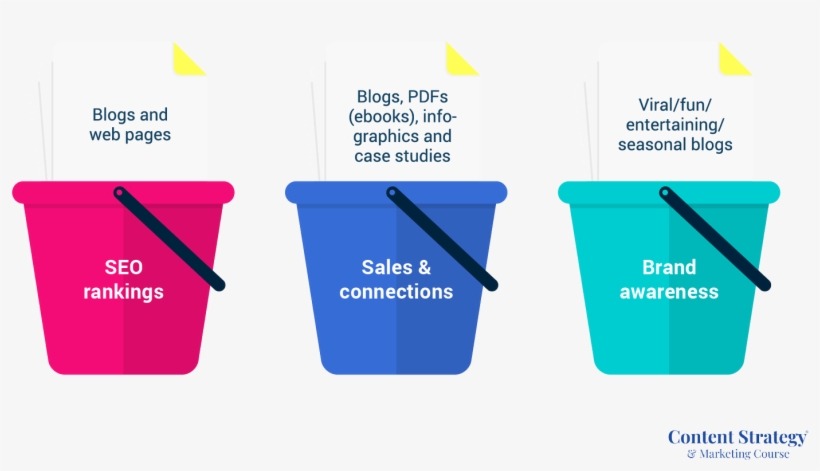 Blogs and web pages

SEO rankings

Blogs, PDFs (ebooks), infographics and case studies

Sales & connections

Viral/fun/ entertaining/ seasonal blogs

Brand awareness

Content Strategy
& Marketing Course